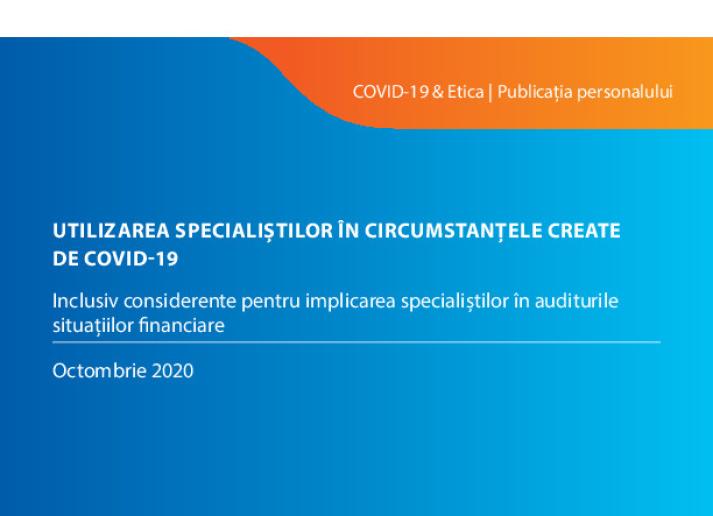 COVID-19 & Etica | Publicația personalului

UTILIZAREA SPECIALIȘTILOR ÎN CIRCUMSTANȚELE CREATE DE COVID-19

Inclusiv considerente pentru implicarea specialiștilor în auditurile situațiilor financiare

Octombrie 2020